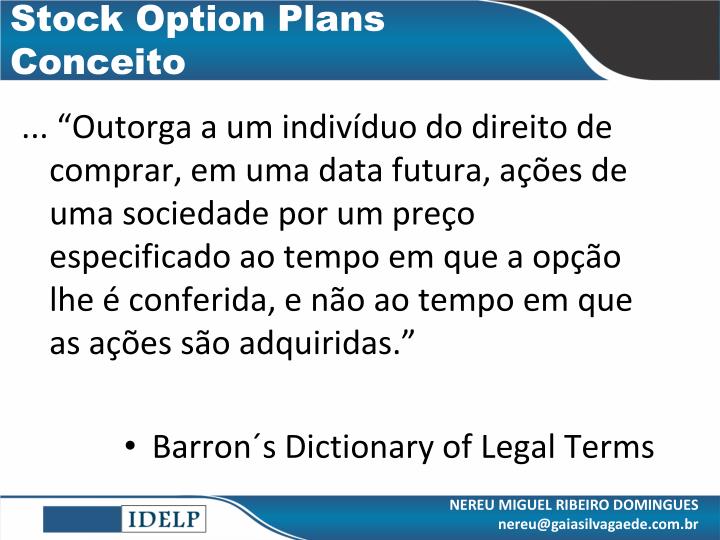 Stock Option Plans
Conceito

... “Outorga a um indivíduo do direito de comprar, em uma data futura, ações de uma sociedade por um preço especificado ao tempo em que a opção lhe é conferida, e não ao tempo em que as ações são adquiridas.”

• Barron´s Dictionary of Legal Terms

IDELP

NEREU MIGUEL RIBEIRO DOMINGUES
nereu@gaiasilvagaede.com.br